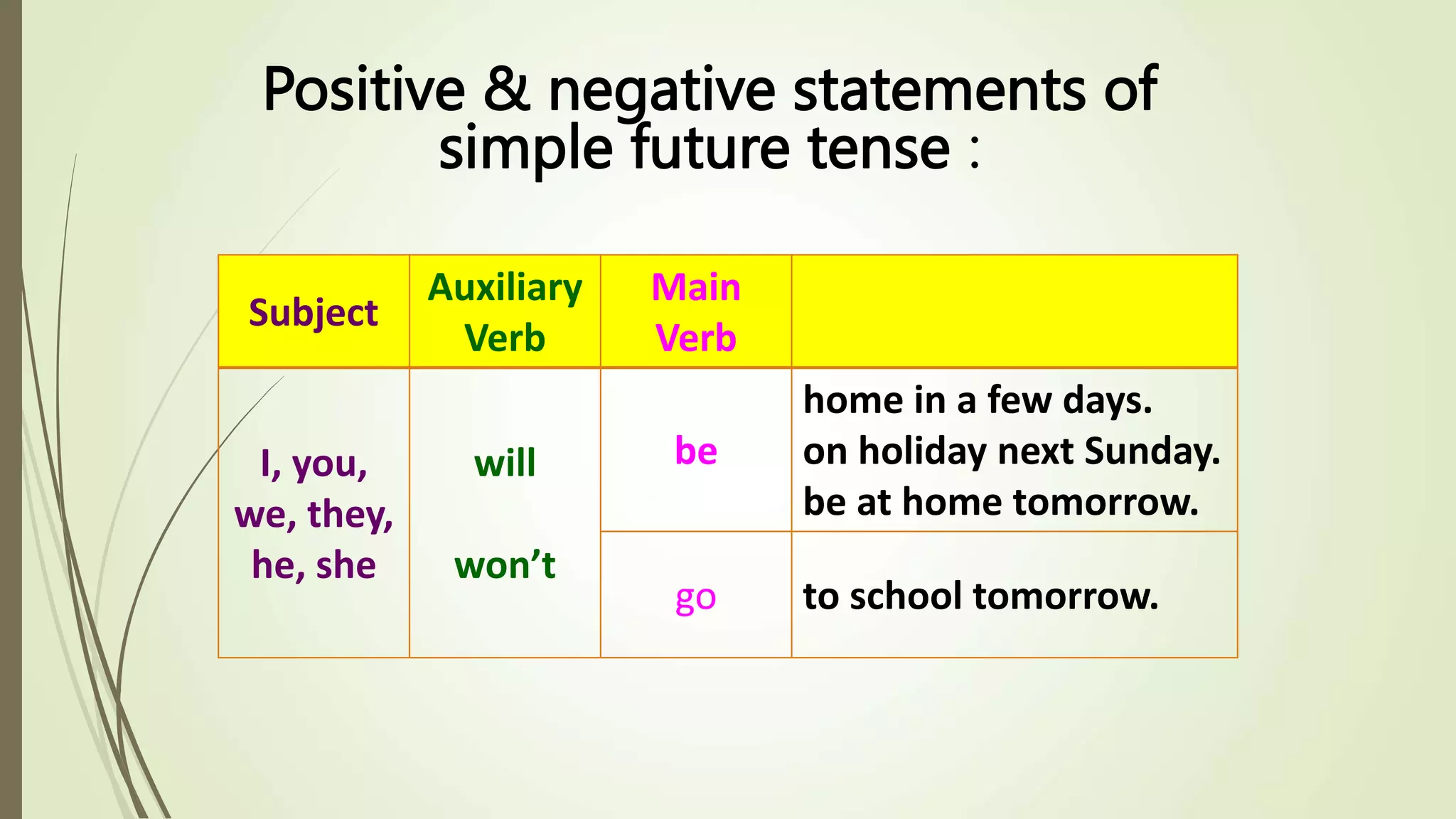 Positive & negative statements of simple future tense :

| Subject | Auxiliary Verb | Main Verb | |
|---|---|---|---|
| I, you, we, they, he, she | will won’t | be | home in a few days. on holiday next Sunday. be at home tomorrow. |
| | | go | to school tomorrow. |